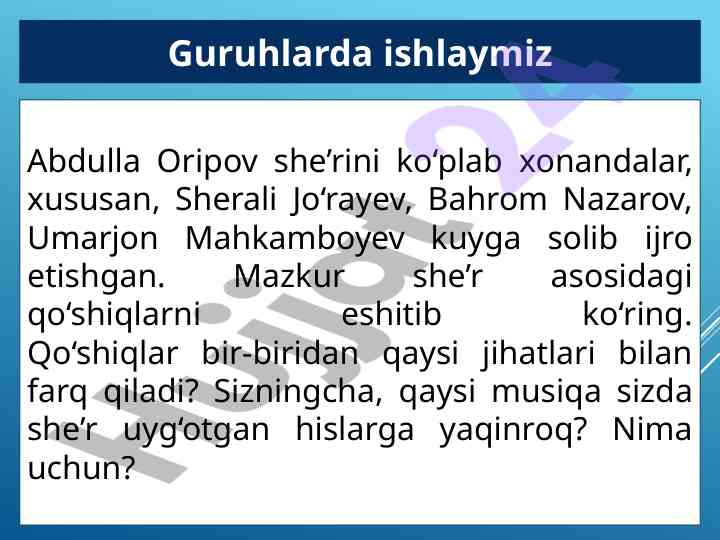 Guruhlarda ishlaymiz

Abdulla Oripov she’rini ko‘plab xonandalar, xususan, Sherali Jo‘rayev, Bahrom Nazarov, Umarjon Mahkamboyev kuyga solib ijro etishgan. Mazkur she’r asosidagi qo‘shiqlarni eshitib ko‘ring. Qo‘shiqlar bir-biridan qaysi jihatlari bilan farq qiladi? Sizningcha, qaysi musiqa sizda she’r uyg‘otgan hislarga yaqinroq? Nima uchun?

Hujjat24